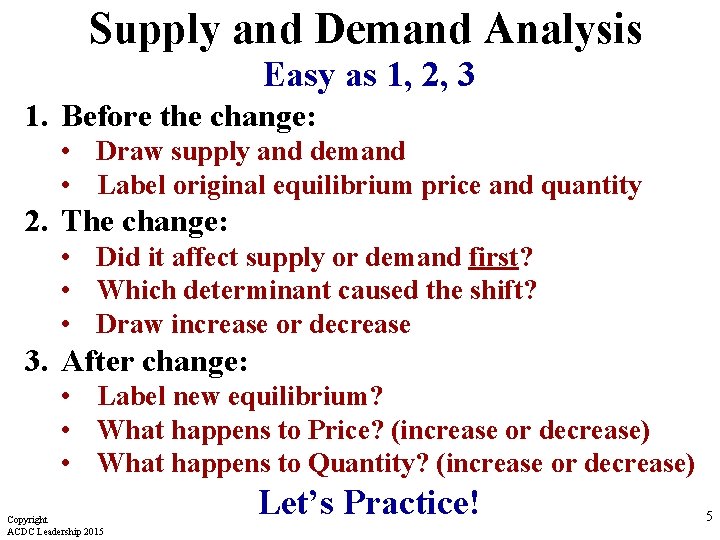 Supply and Demand Analysis
Easy as 1, 2, 3

1. Before the change:
• Draw supply and demand
• Label original equilibrium price and quantity

2. The change:
• Did it affect supply or demand first?
• Which determinant caused the shift?
• Draw increase or decrease

3. After change:
• Label new equilibrium?
• What happens to Price? (increase or decrease)
• What happens to Quantity? (increase or decrease)

Let's Practice!

Copyright
ACDC Leadership 2015

5